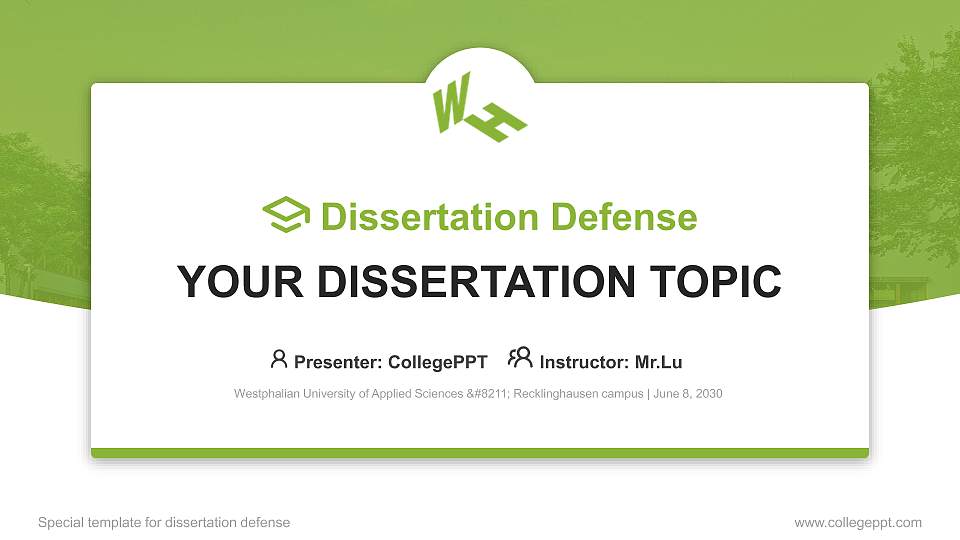 WH

Dissertation Defense

YOUR DISSERTATION TOPIC

Presenter: CollegePPT Instructor: Mr.Lu

Westphalian University of Applied Sciences &#8211; Recklinghausen campus | June 8, 2030

Special template for dissertation defense

www.collegeppt.com